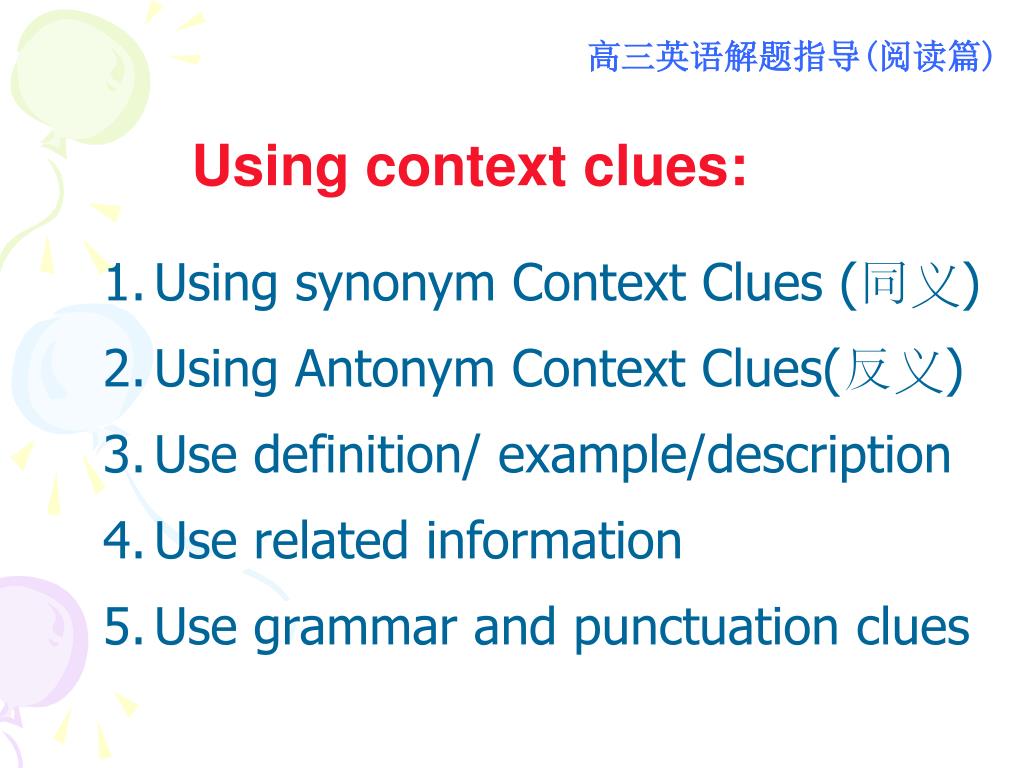 高三英语解题指导(阅读篇)

Using context clues:

1. Using synonym Context Clues (同义)
2. Using Antonym Context Clues(反义)
3. Use definition/ example/description
4. Use related information
5. Use grammar and punctuation clues